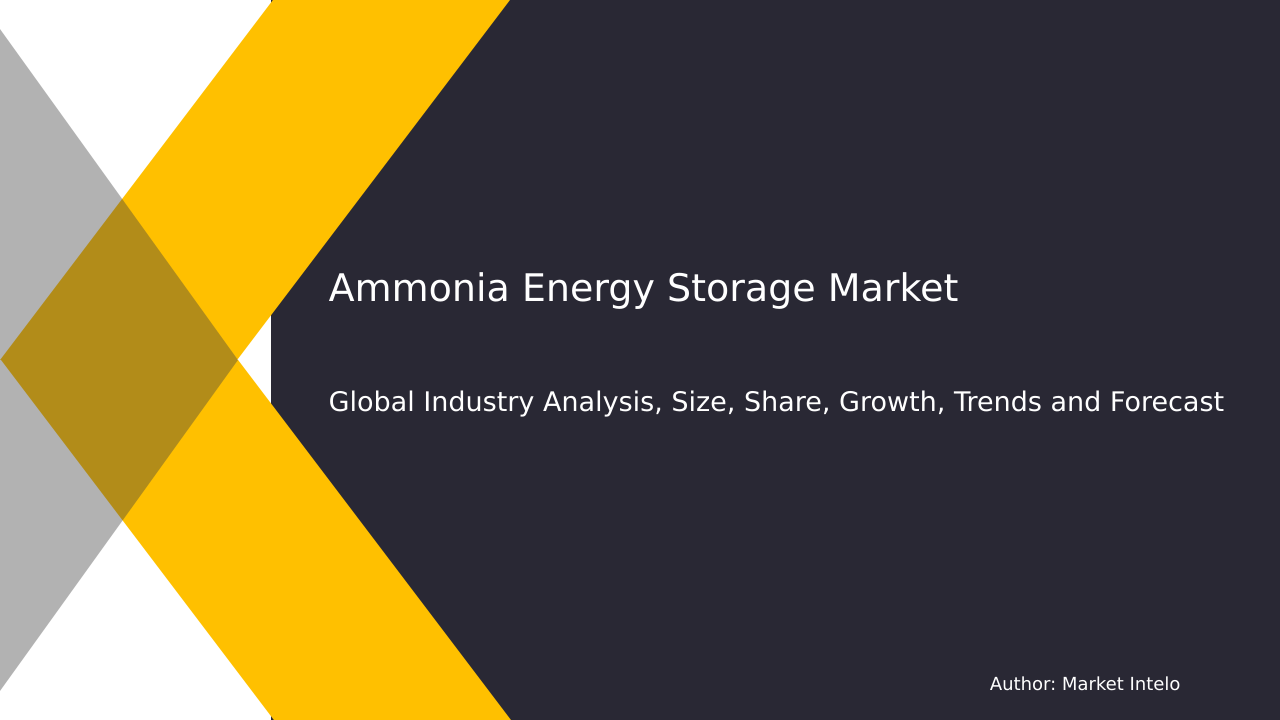 Ammonia Energy Storage Market

Global Industry Analysis, Size, Share, Growth, Trends and Forecast

Author: Market Intelo